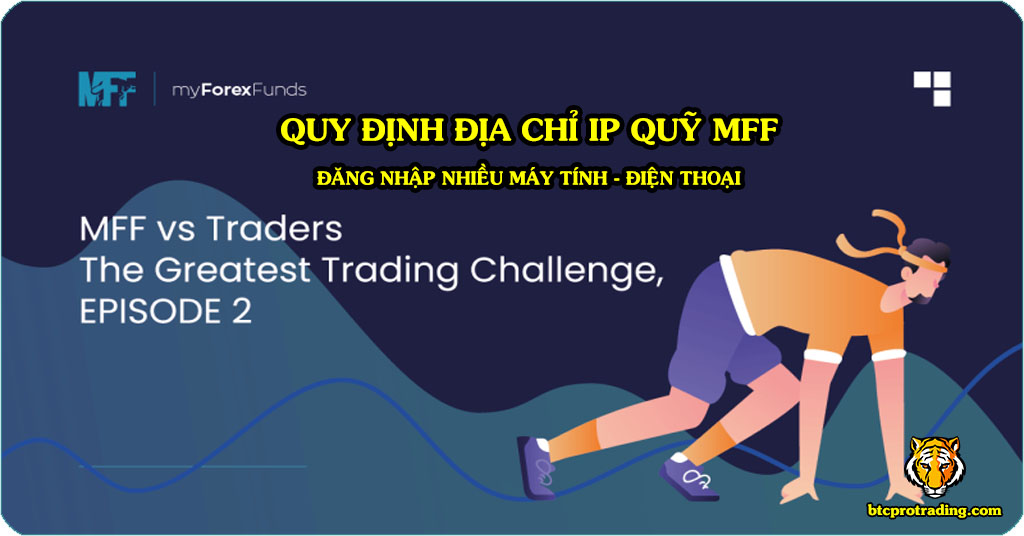 MFF | myForexFunds

QUY ĐỊNH ĐỊA CHỈ IP QUỸ MFF

ĐĂNG NHẬP NHIỀU MÁY TÍNH - ĐIỆN THOẠI

MFF vs Traders
The Greatest Trading Challenge,
EPISODE 2

btcprotrading.com